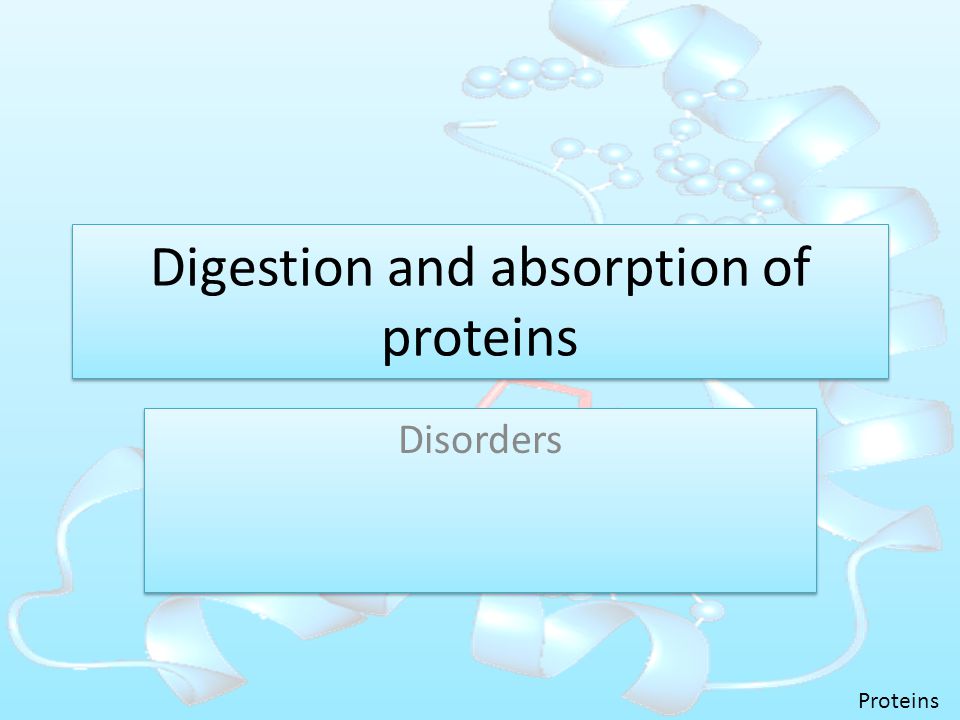 Digestion and absorption of proteins

Disorders

Proteins